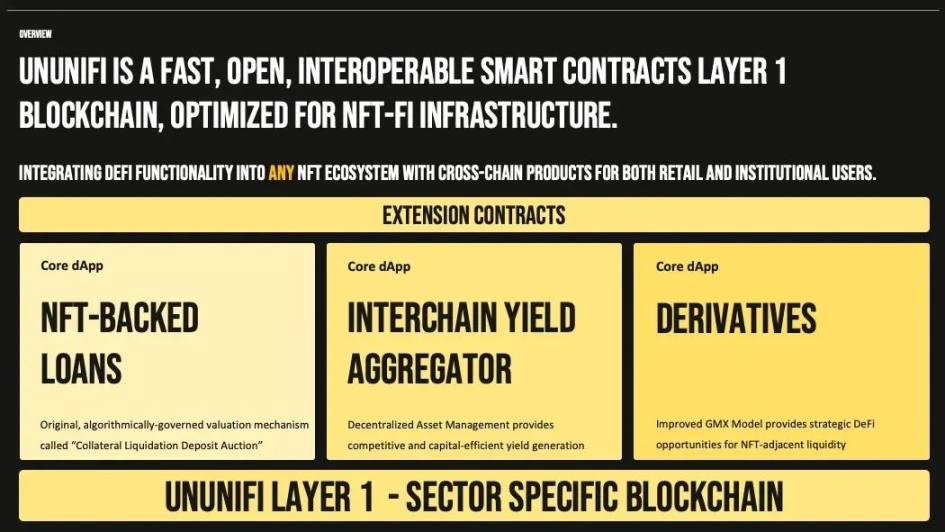 OVERVIEW

UNUNIFI IS A FAST, OPEN, INTEROPERABLE SMART CONTRACTS LAYER 1 BLOCKCHAIN, OPTIMIZED FOR NFT-FI INFRASTRUCTURE.

INTEGRATING DEFI FUNCTIONALITY INTO ANY NFT ECOSYSTEM WITH CROSS-CHAIN PRODUCTS FOR BOTH RETAIL AND INSTITUTIONAL USERS.

EXTENSION CONTRACTS

Core dApp

NFT-BACKED LOANS

Original, algorithmically-governed valuation mechanism called "Collateral Liquidation Deposit Auction"

Core dApp

INTERCHAIN YIELD AGGREGATOR

Decentralized Asset Management provides competitive and capital-efficient yield generation

Core dApp

DERIVATIVES

Improved GMX Model provides strategic DeFi opportunities for NFT-adjacent liquidity

UNUNIFI LAYER 1 - SECTOR SPECIFIC BLOCKCHAIN